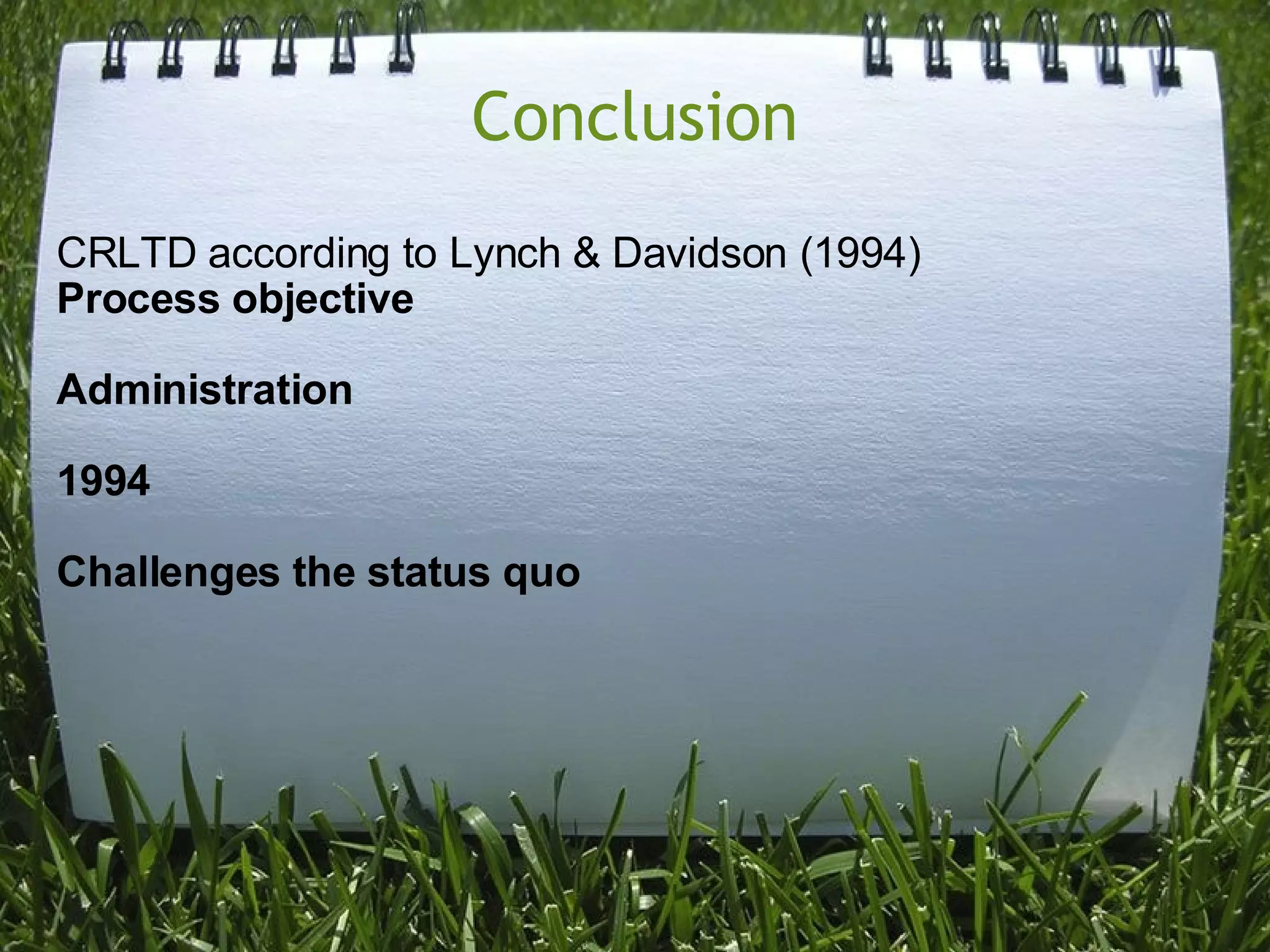 Conclusion

CRLTD according to Lynch & Davidson (1994)
Process objective

Administration

1994

Challenges the status quo